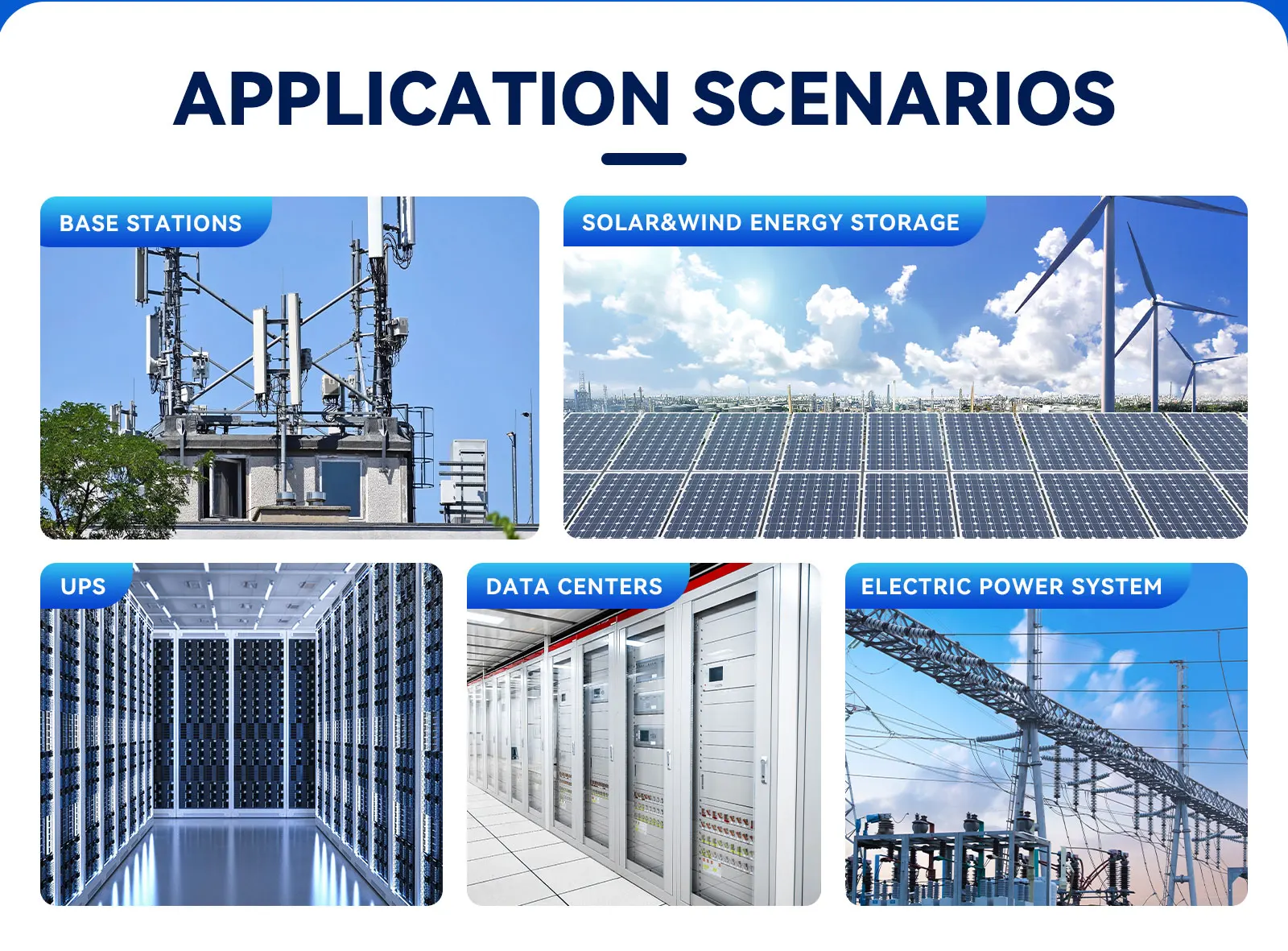 APPLICATION SCENARIOS

BASE STATIONS

SOLAR&WIND ENERGY STORAGE

UPS

DATA CENTERS

ELECTRIC POWER SYSTEM